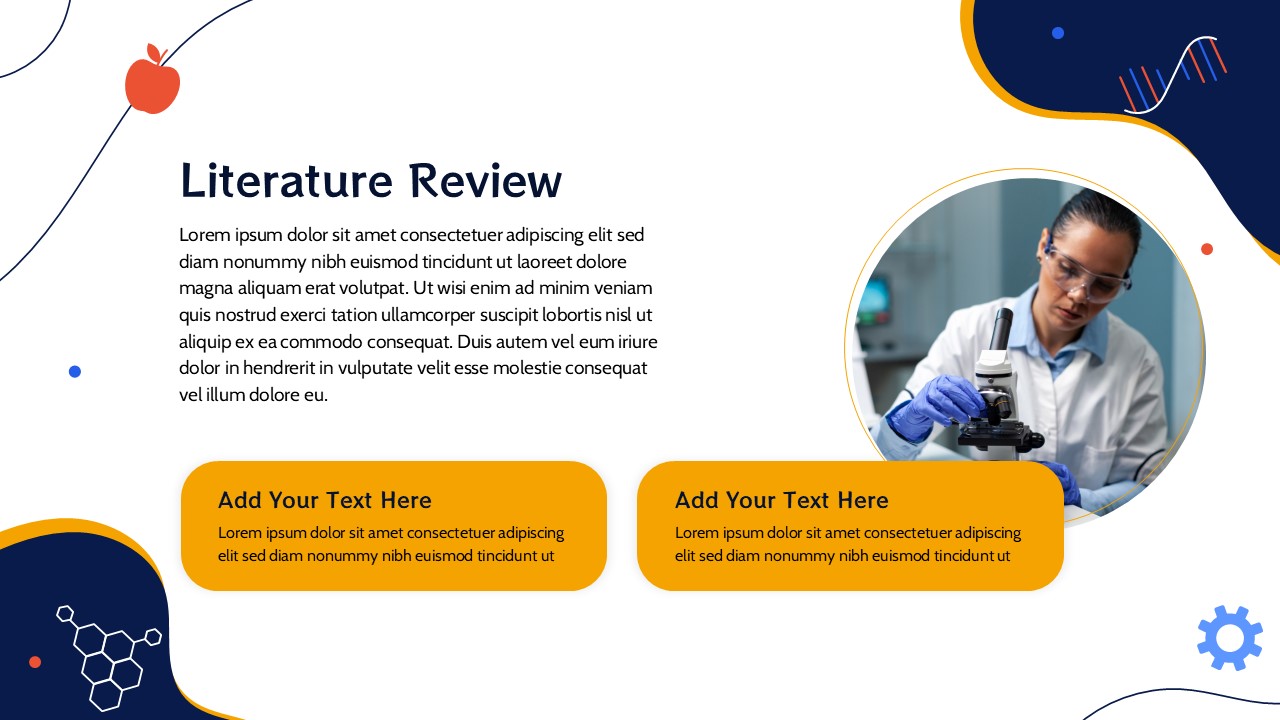 Literature Review

Lorem ipsum dolor sit amet consectetuer adipiscing elit sed diam nonummy nibh euismod tincidunt ut laoreet dolore magna aliquam erat volutpat. Ut wisi enim ad minim veniam quis nostrud exerci tation ullamcorper suscipit lobortis nisl ut aliquip ex ea commodo consequat. Duis autem vel eum iriure dolor in hendrerit in vulputate velit esse molestie consequat vel illum dolore eu.

Add Your Text Here

Lorem ipsum dolor sit amet consectetuer adipiscing elit sed diam nonummy nibh euismod tincidunt ut

Add Your Text Here

Lorem ipsum dolor sit amet consectetuer adipiscing elit sed diam nonummy nibh euismod tincidunt ut